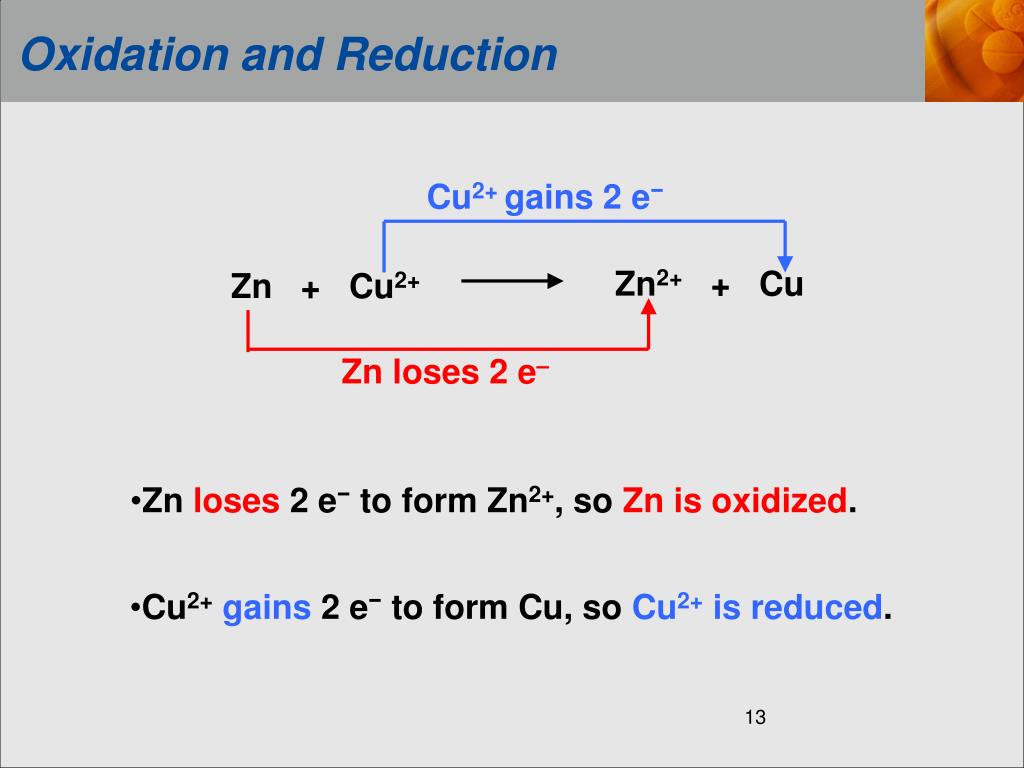 Oxidation and Reduction

$Cu^{2+}$ gains 2 $e^-$

$Zn + Cu^{2+} \longrightarrow Zn^{2+} + Cu$

Zn loses 2 $e^-$

•Zn loses 2 $e^-$ to form $Zn^{2+}$, so Zn is oxidized.

•$Cu^{2+}$ gains 2 $e^-$ to form Cu, so $Cu^{2+}$ is reduced.

13